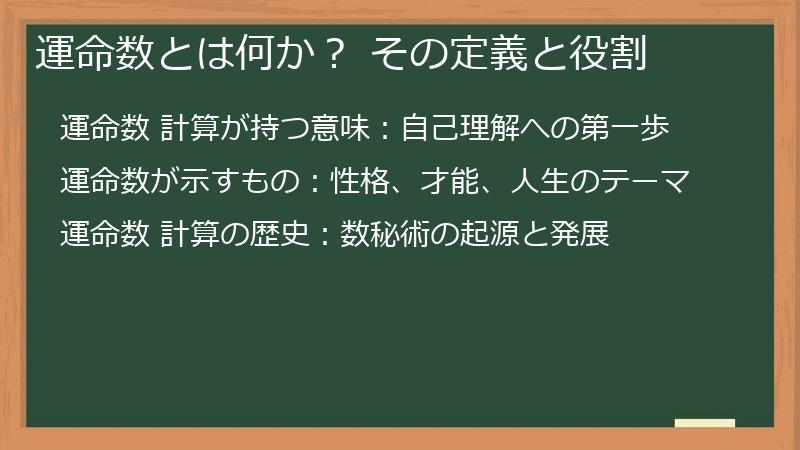 運命数とは何か？ その定義と役割

運命数 計算が持つ意味：自己理解への第一歩

運命数が示すもの：性格、才能、人生のテーマ

運命数 計算の歴史：数秘術の起源と発展